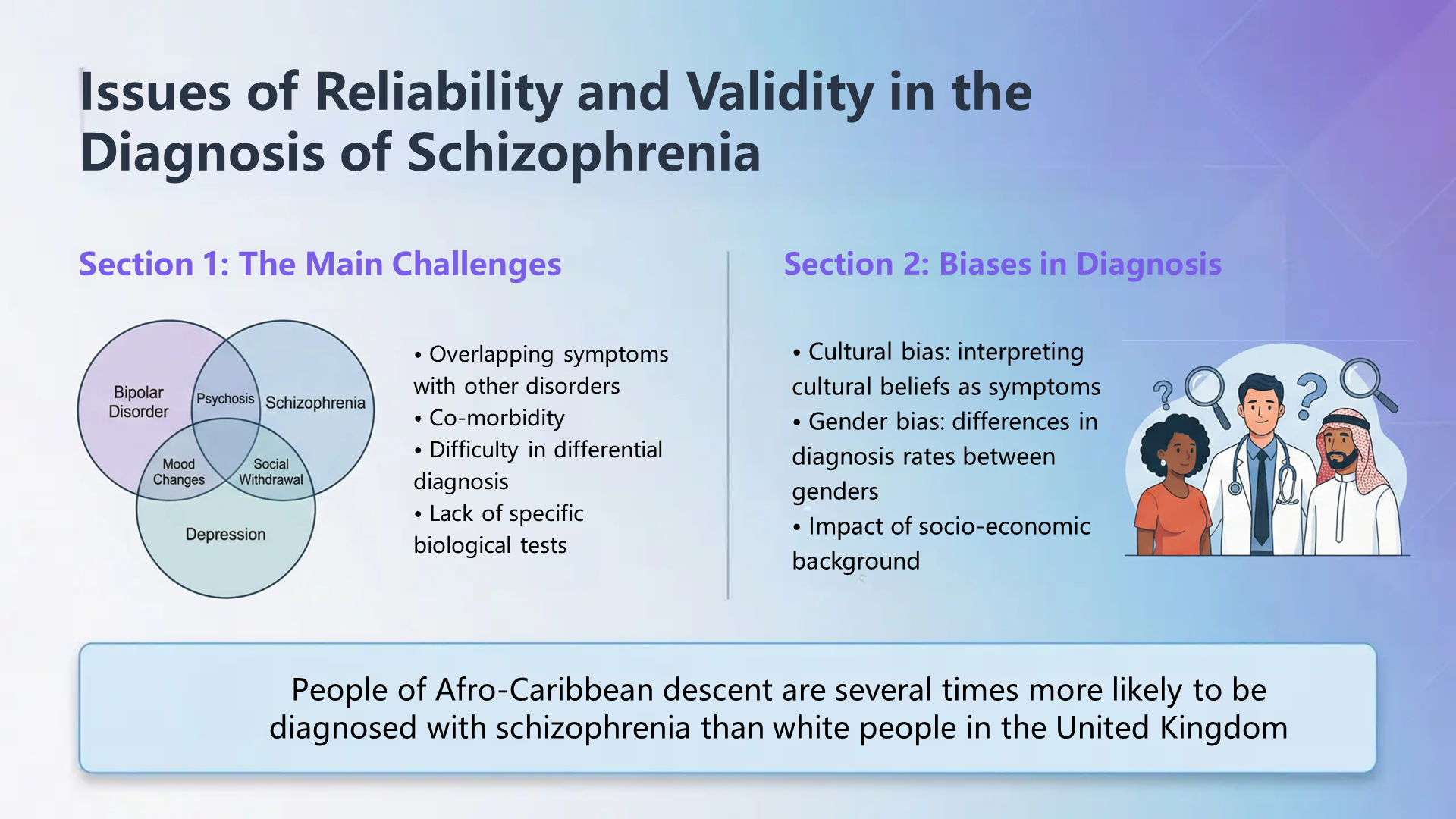 Issues of Reliability and Validity in the Diagnosis of Schizophrenia

Section 1: The Main Challenges

Bipolar Disorder

Psychosis

Schizophrenia

Mood Changes

Social Withdrawal

Depression

• Overlapping symptoms with other disorders
• Co-morbidity
• Difficulty in differential diagnosis
• Lack of specific biological tests

Section 2: Biases in Diagnosis

• Cultural bias: interpreting cultural beliefs as symptoms
• Gender bias: differences in diagnosis rates between genders
• Impact of socio-economic background

People of Afro-Caribbean descent are several times more likely to be diagnosed with schizophrenia than white people in the United Kingdom